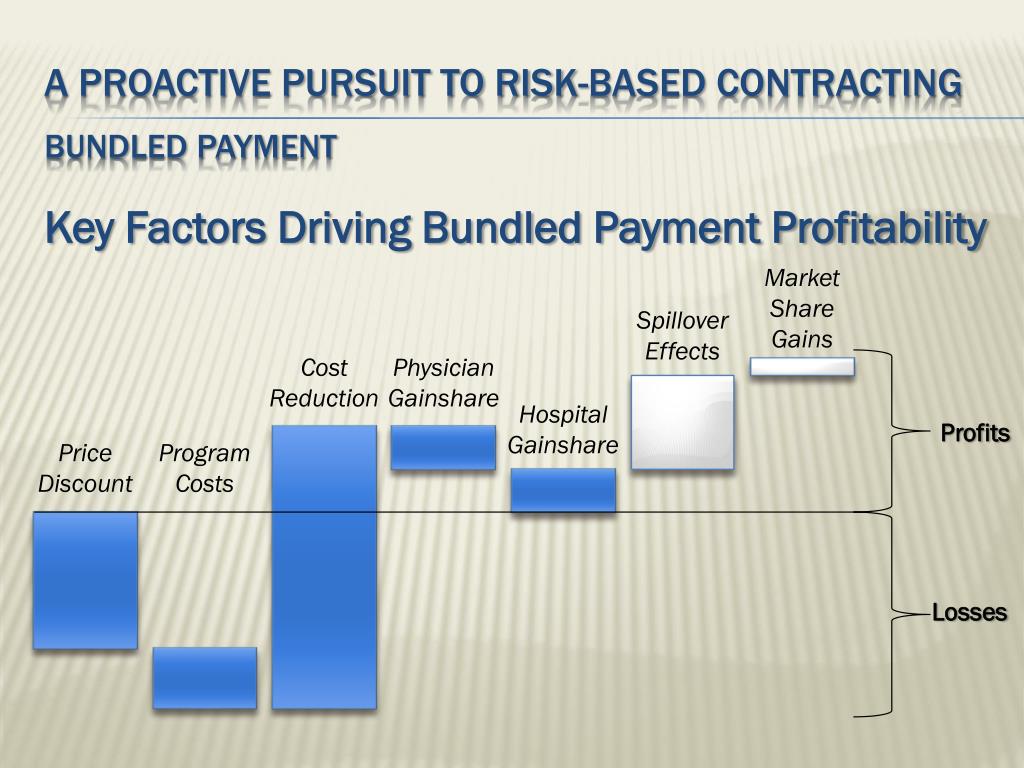 A PROACTIVE PURSUIT TO RISK-BASED CONTRACTING

BUNDLED PAYMENT

Key Factors Driving Bundled Payment Profitability

Price Discount

Program Costs

Cost Reduction

Physician Gainshare

Hospital Gainshare

Spillover Effects

Market Share Gains

Profits

Losses